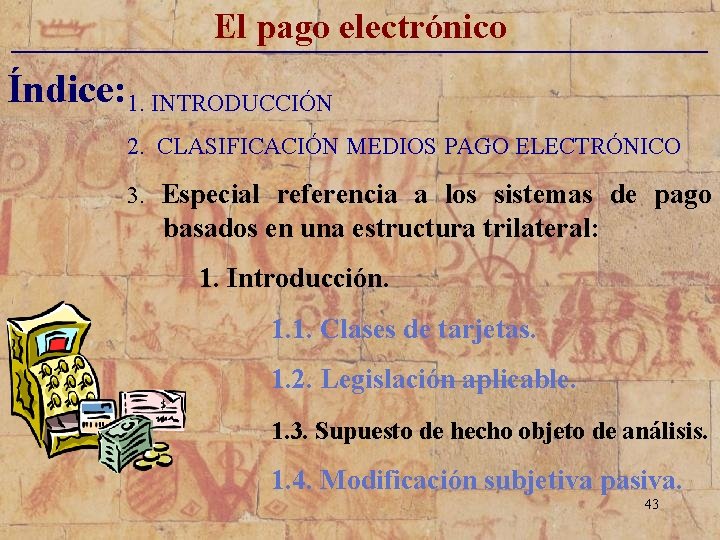 El pago electrónico

Índice:

1. INTRODUCCIÓN

2. CLASIFICACIÓN MEDIOS PAGO ELECTRÓNICO

3. Especial referencia a los sistemas de pago basados en una estructura trilateral:

1. Introducción.

1.1. Clases de tarjetas.

1.2. Legislación aplicable.

1.3. Supuesto de hecho objeto de análisis.

1.4. Modificación subjetiva pasiva.

43